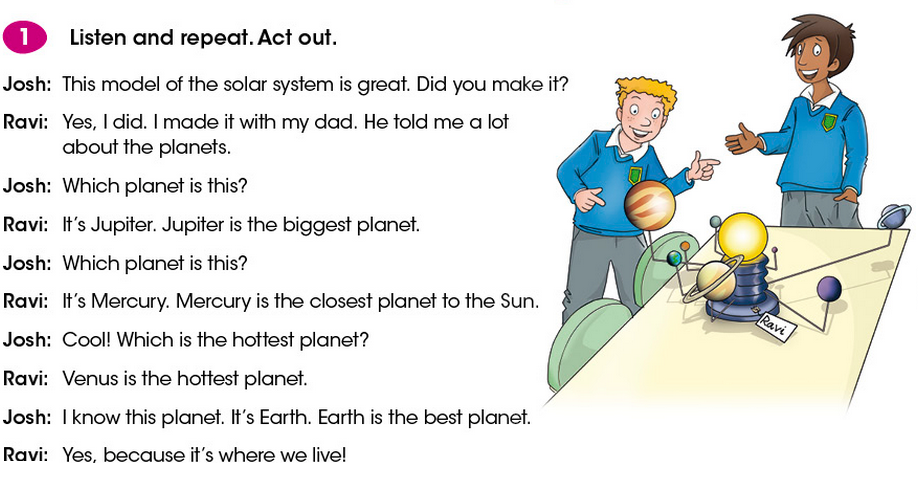 1 Listen and repeat. Act out.

Josh: This model of the solar system is great. Did you make it?

Ravi: Yes, I did. I made it with my dad. He told me a lot about the planets.

Josh: Which planet is this?

Ravi: It's Jupiter. Jupiter is the biggest planet.

Josh: Which planet is this?

Ravi: It's Mercury. Mercury is the closest planet to the Sun.

Josh: Cool! Which is the hottest planet?

Ravi: Venus is the hottest planet.

Josh: I know this planet. It's Earth. Earth is the best planet.

Ravi: Yes, because it's where we live!

Ravi